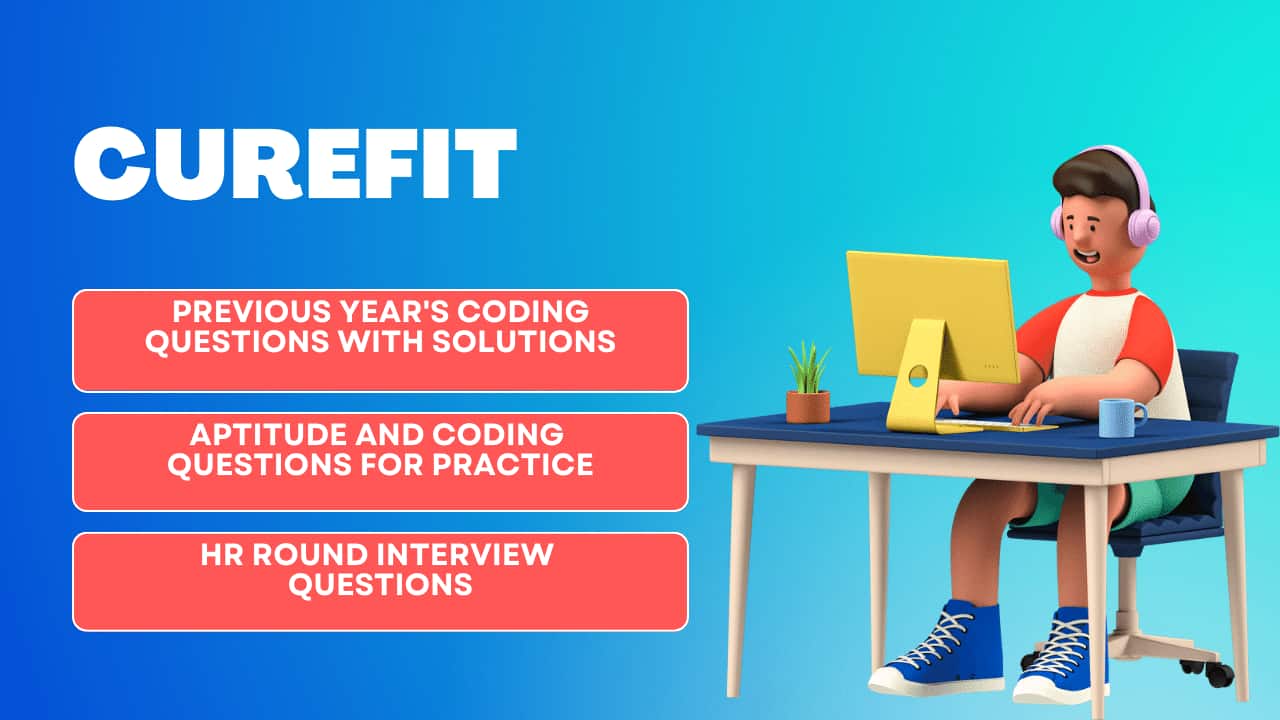 CUREFIT

PREVIOUS YEAR'S CODING QUESTIONS WITH SOLUTIONS

APTITUDE AND CODING QUESTIONS FOR PRACTICE

HR ROUND INTERVIEW QUESTIONS